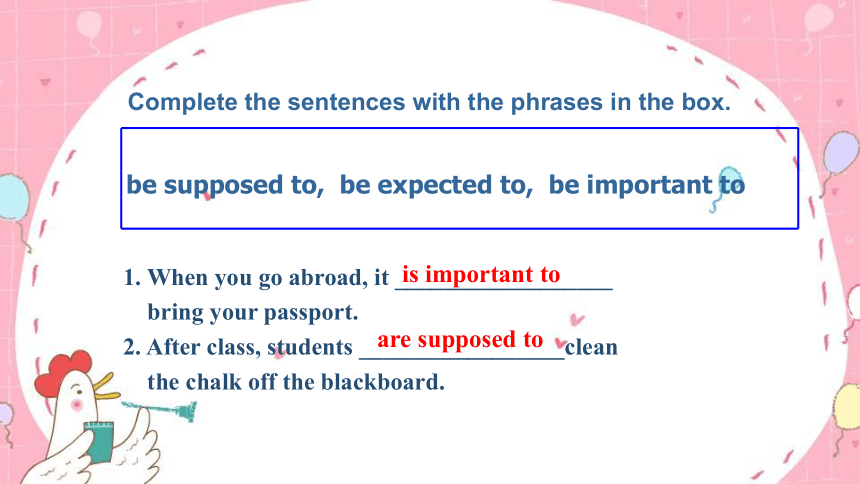 Complete the sentences with the phrases in the box.

be supposed to, be expected to, be important to

1. When you go abroad, it is important to bring your passport.

2. After class, students are supposed to clean the chalk off the blackboard.